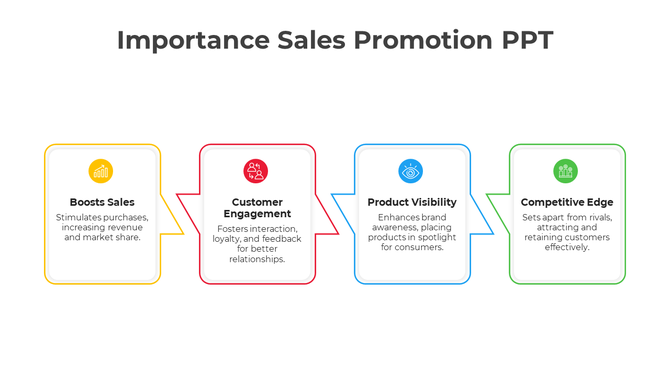 Importance Sales Promotion PPT

Boosts Sales
Stimulates purchases, increasing revenue and market share.

Customer Engagement
Fosters interaction, loyalty, and feedback for better relationships.

Product Visibility
Enhances brand awareness, placing products in spotlight for consumers.

Competitive Edge
Sets apart from rivals, attracting and retaining customers effectively.